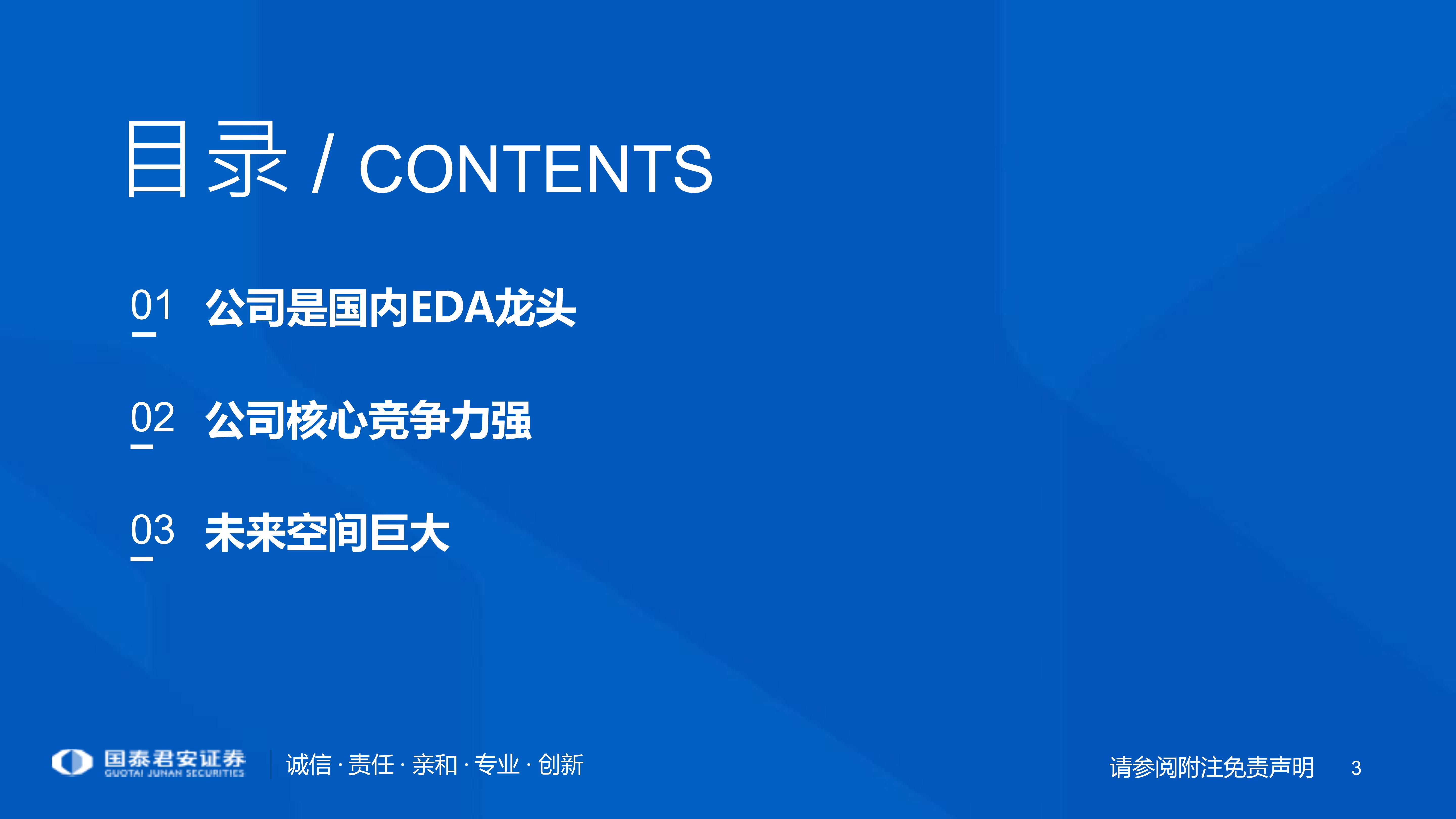 目录 / CONTENTS

01 公司是国内EDA龙头

02 公司核心竞争力强

03 未来空间巨大

国泰君安证券
GUOTAI JUNAN SECURITIES

诚信 · 责任 · 亲和 · 专业 · 创新

请参阅附注免责声明 3